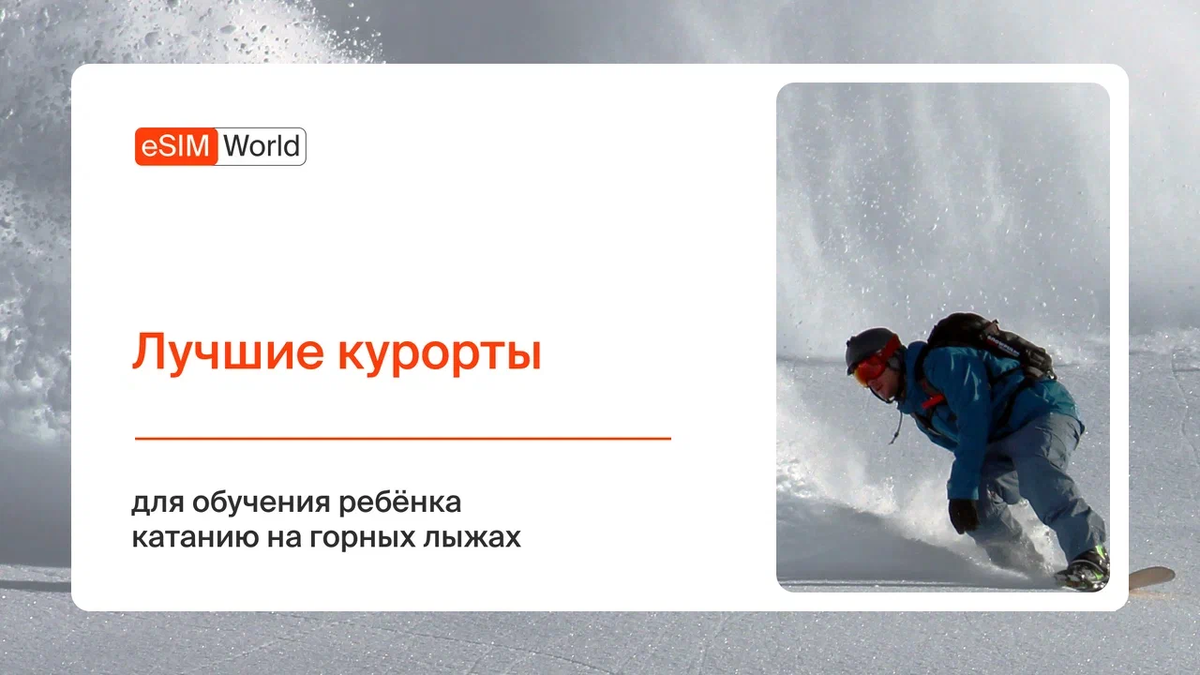 eSIM World

Лучшие курорты

для обучения ребёнка катанию на горных лыжах